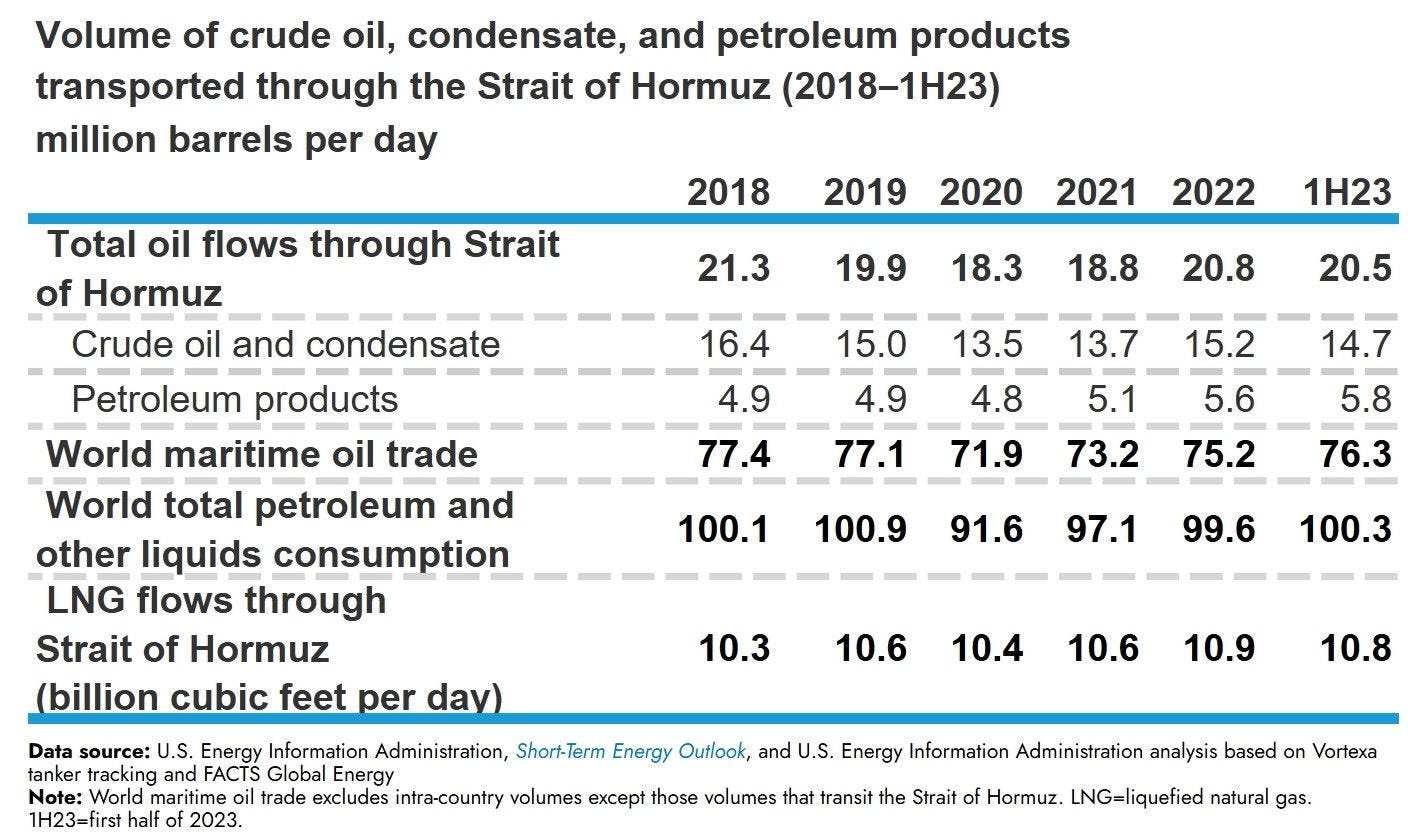 Volume of crude oil, condensate, and petroleum products transported through the Strait of Hormuz (2018–1H23)
million barrels per day

| | 2018 | 2019 | 2020 | 2021 | 2022 | 1H23 |
|---|---|---|---|---|---|---|
| Total oil flows through Strait of Hormuz | 21.3 | 19.9 | 18.3 | 18.8 | 20.8 | 20.5 |
| Crude oil and condensate | 16.4 | 15.0 | 13.5 | 13.7 | 15.2 | 14.7 |
| Petroleum products | 4.9 | 4.9 | 4.8 | 5.1 | 5.6 | 5.8 |
| World maritime oil trade | 77.4 | 77.1 | 71.9 | 73.2 | 75.2 | 76.3 |
| World total petroleum and other liquids consumption | 100.1 | 100.9 | 91.6 | 97.1 | 99.6 | 100.3 |
| LNG flows through Strait of Hormuz (billion cubic feet per day) | 10.3 | 10.6 | 10.4 | 10.6 | 10.9 | 10.8 |

Data source: U.S. Energy Information Administration, Short-Term Energy Outlook, and U.S. Energy Information Administration analysis based on Vortexa tanker tracking and FACTS Global Energy
Note: World maritime oil trade excludes intra-country volumes except those volumes that transit the Strait of Hormuz. LNG=liquefied natural gas. 1H23=first half of 2023.